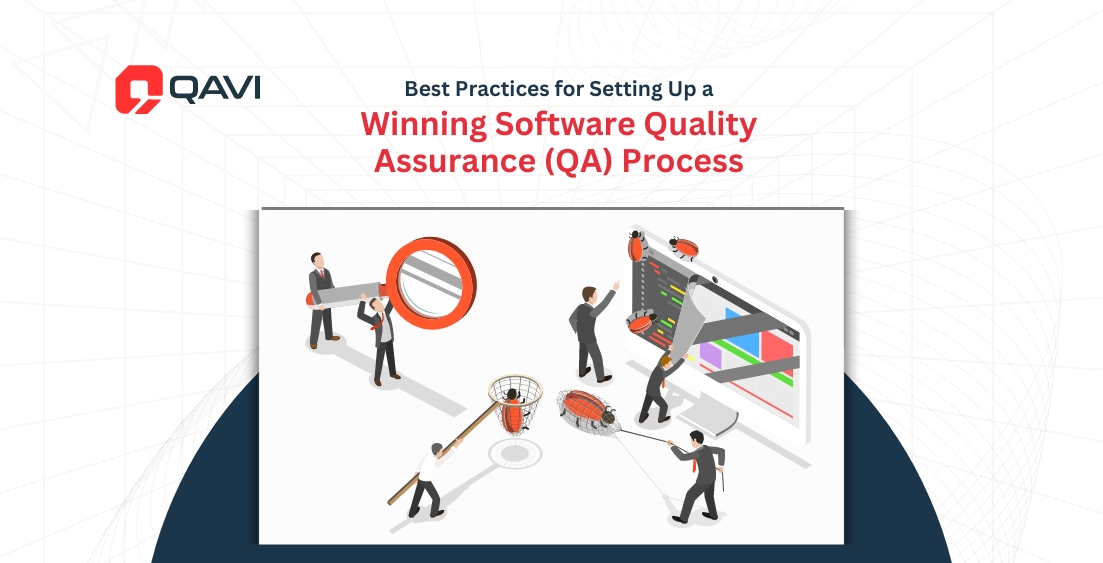 QAVI

Best Practices for Setting Up a

Winning Software Quality Assurance (QA) Process